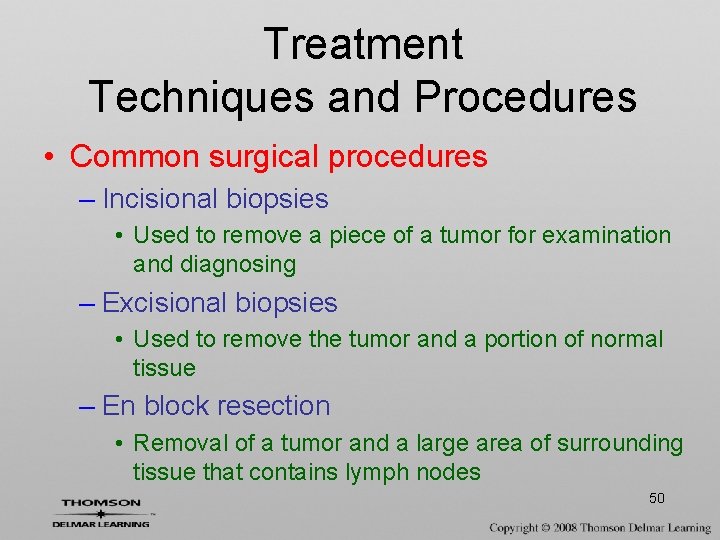 Treatment
Techniques and Procedures

• Common surgical procedures
– Incisional biopsies
• Used to remove a piece of a tumor for examination and diagnosing
– Excisional biopsies
• Used to remove the tumor and a portion of normal tissue
– En block resection
• Removal of a tumor and a large area of surrounding tissue that contains lymph nodes

50

THOMSON
DELMAR LEARNING

Copyright © 2008 Thomson Delmar Learning